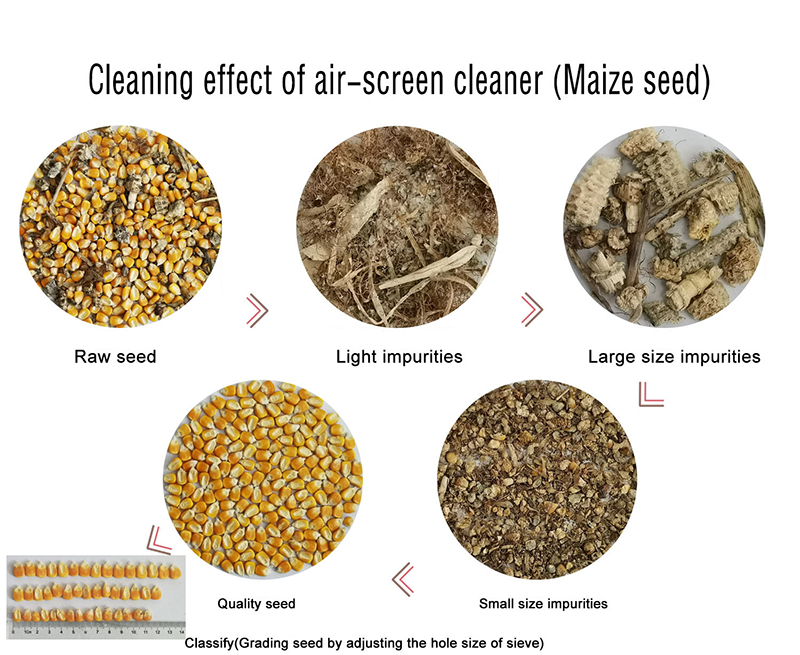 Cleaning effect of air-screen cleaner (Maize seed)

Raw seed

Light impurities

Large size impurities

Quality seed

Small size impurities

Classify(Grading seed by adjusting the hole size of sieve)